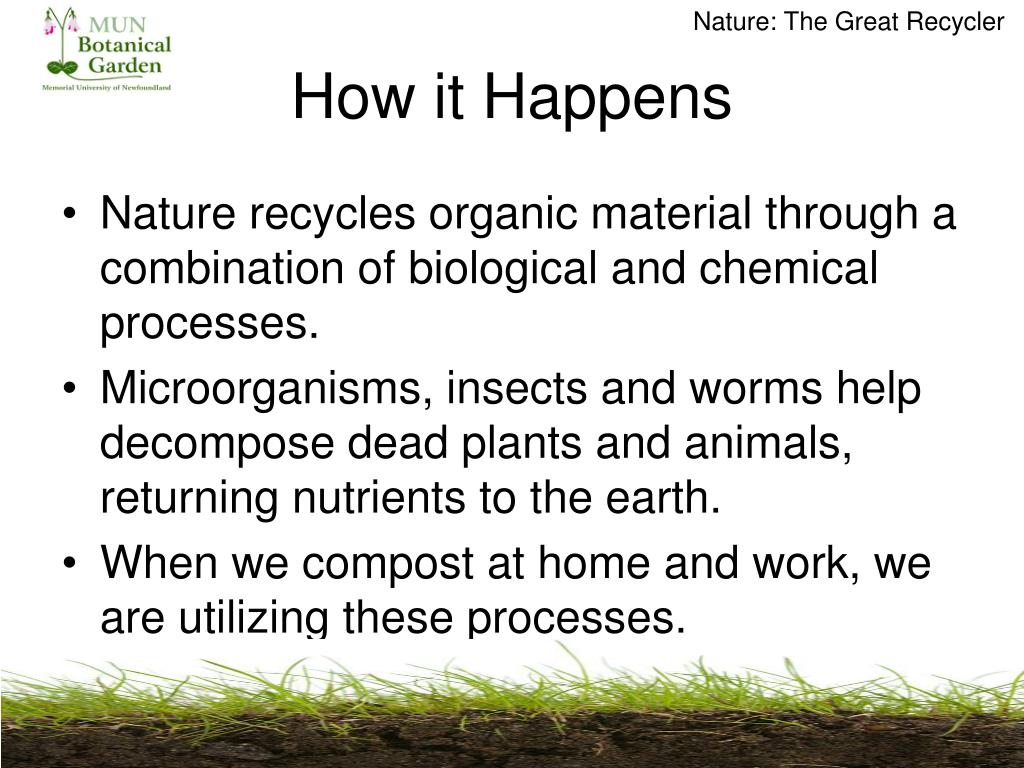 MUN Botanical Garden
Memorial University of Newfoundland

Nature: The Great Recycler

How it Happens

• Nature recycles organic material through a combination of biological and chemical processes.
• Microorganisms, insects and worms help decompose dead plants and animals, returning nutrients to the earth.
• When we compost at home and work, we are utilizing these processes.